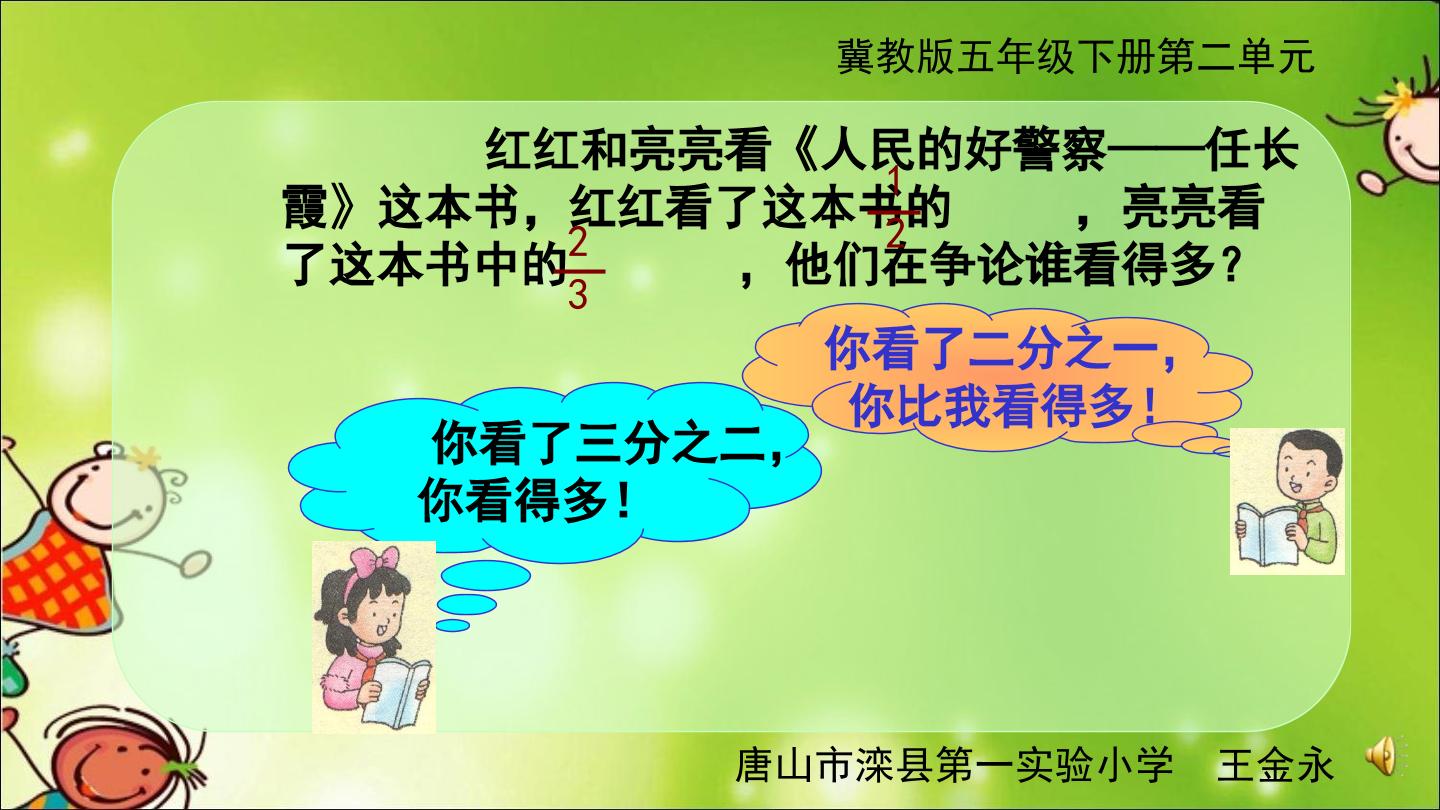 冀教版五年级下册第二单元

红红和亮亮看《人民的好警察——任长霞》这本书，红红看了这本书的$\frac{1}{2}$，亮亮看了这本书中的$\frac{2}{3}$，他们在争论谁看得多？

你看了二分之一，你比我看得多！

你看了三分之二，你看得多！

唐山市滦县第一实验小学 王金永